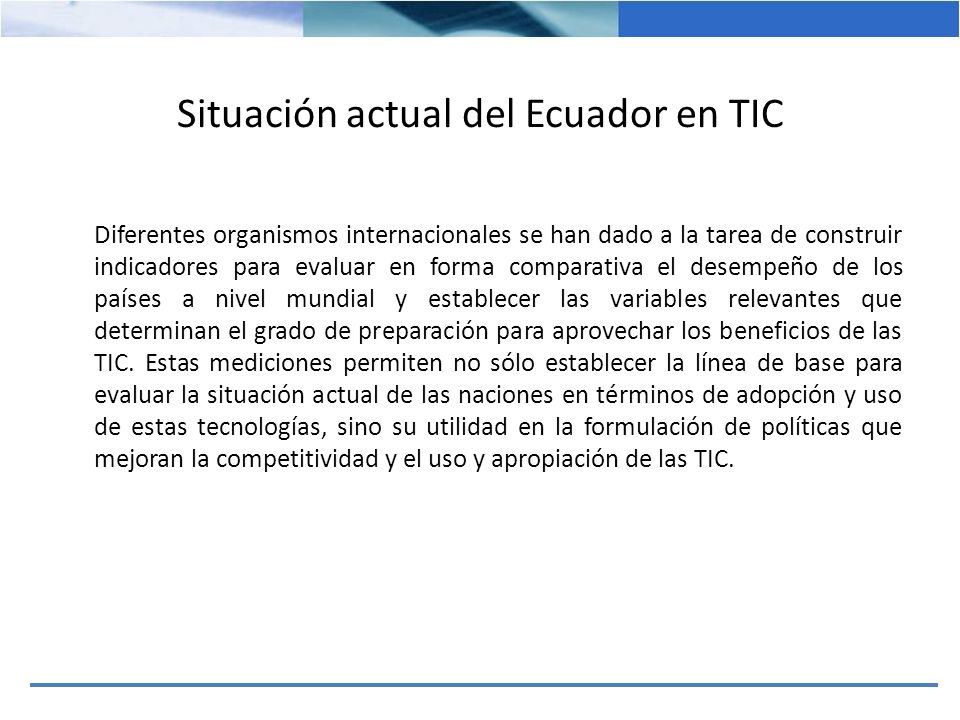 Situación actual del Ecuador en TIC

Diferentes organismos internacionales se han dado a la tarea de construir indicadores para evaluar en forma comparativa el desempeño de los países a nivel mundial y establecer las variables relevantes que determinan el grado de preparación para aprovechar los beneficios de las TIC. Estas mediciones permiten no sólo establecer la línea de base para evaluar la situación actual de las naciones en términos de adopción y uso de estas tecnologías, sino su utilidad en la formulación de políticas que mejoran la competitividad y el uso y apropiación de las TIC.